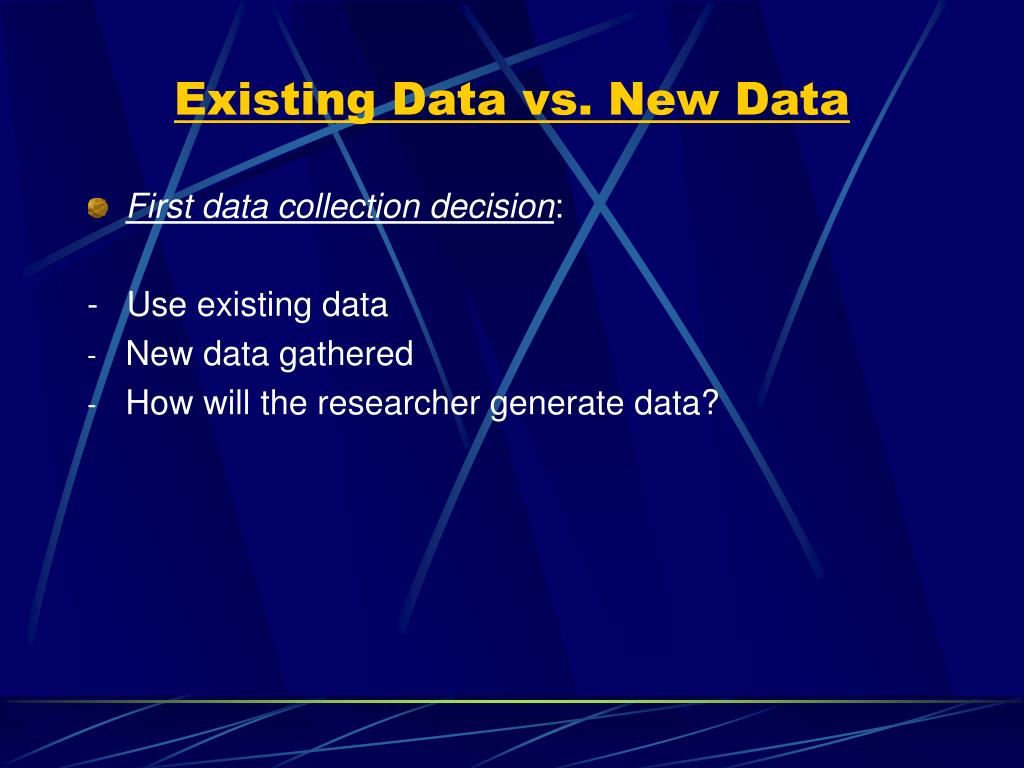 Existing Data vs. New Data

First data collection decision:

- Use existing data
- New data gathered
- How will the researcher generate data?